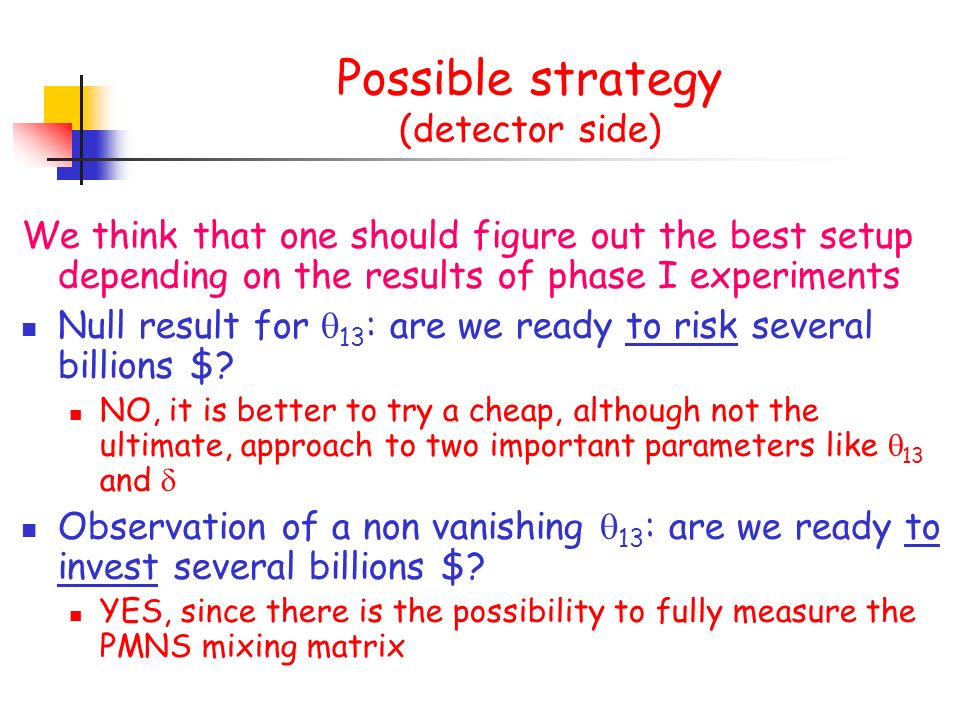 Possible strategy
(detector side)

We think that one should figure out the best setup depending on the results of phase I experiments

- Null result for $\theta_{13}$: are we ready to risk several billions \$?
  - NO, it is better to try a cheap, although not the ultimate, approach to two important parameters like $\theta_{13}$ and $\delta$
- Observation of a non vanishing $\theta_{13}$: are we ready to invest several billions \$?
  - YES, since there is the possibility to fully measure the PMNS mixing matrix